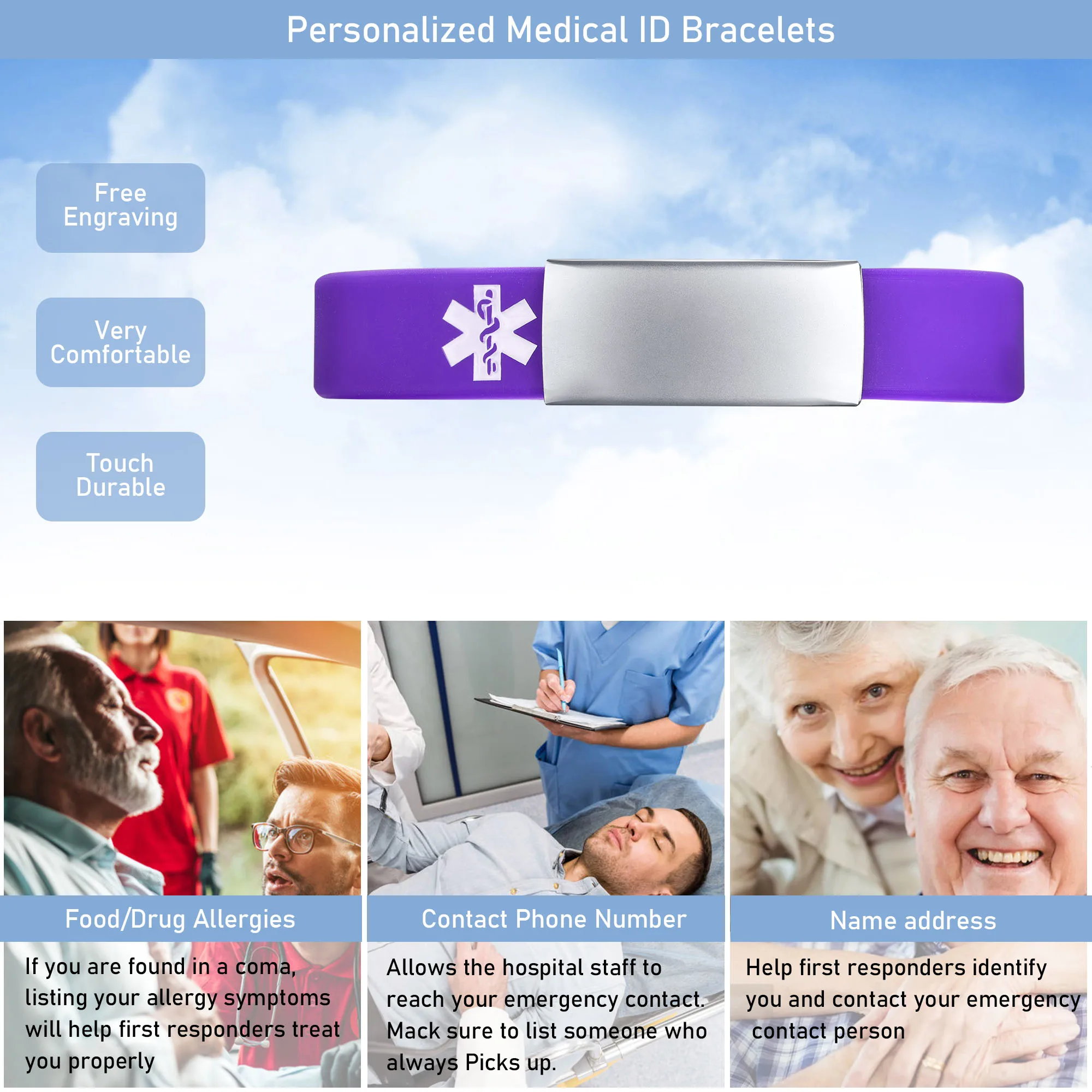 Personalized Medical ID Bracelets

Free Engraving

Very Comfortable

Touch Durable

Food/Drug Allergies

If you are found in a coma, listing your allergy symptoms will help first responders treat you properly

Contact Phone Number

Allows the hospital staff to reach your emergency contact. Mack sure to list someone who always Picks up.

Name address

Help first responders identify you and contact your emergency contact person